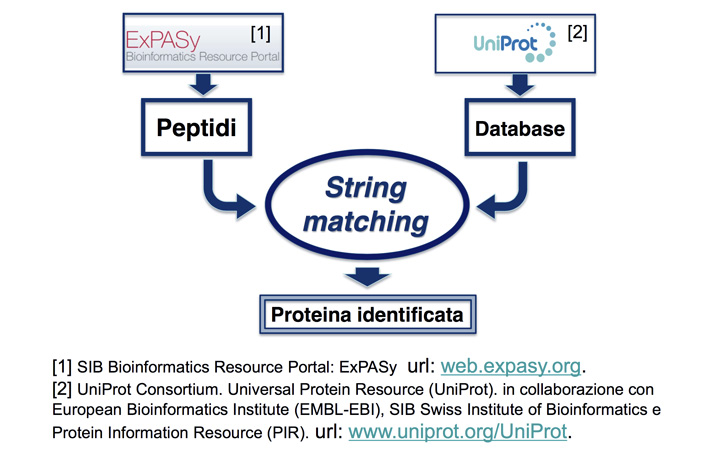 ExPASy
Bioinformatics Resource Portal
[1]

UniProt
[2]

Peptidi

Database

String matching

Proteina identificata

[1] SIB Bioinformatics Resource Portal: ExPASy url: web.expasy.org.
[2] UniProt Consortium. Universal Protein Resource (UniProt). in collaborazione con European Bioinformatics Institute (EMBL-EBI), SIB Swiss Institute of Bioinformatics e Protein Information Resource (PIR). url: www.uniprot.org/UniProt.